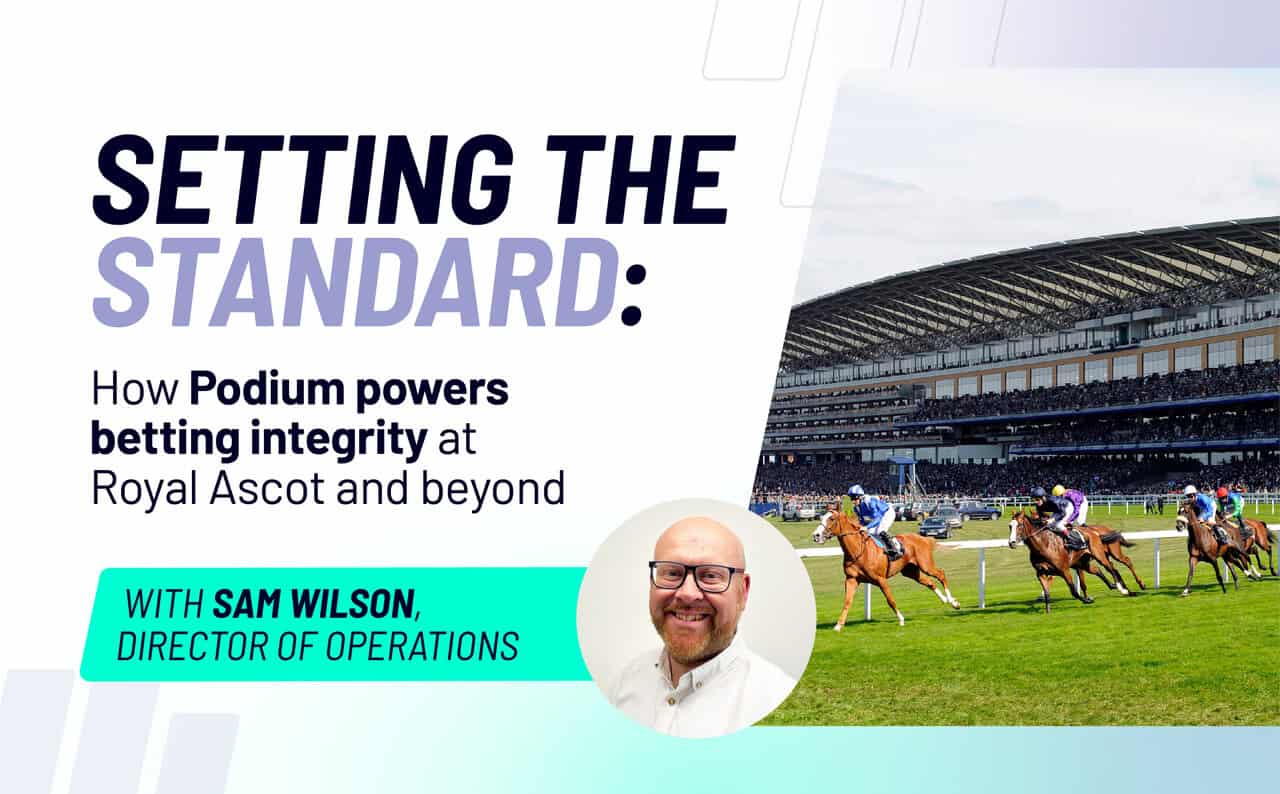 SETTING THE STANDARD:

How Podium powers betting integrity at Royal Ascot and beyond

WITH SAM WILSON, DIRECTOR OF OPERATIONS